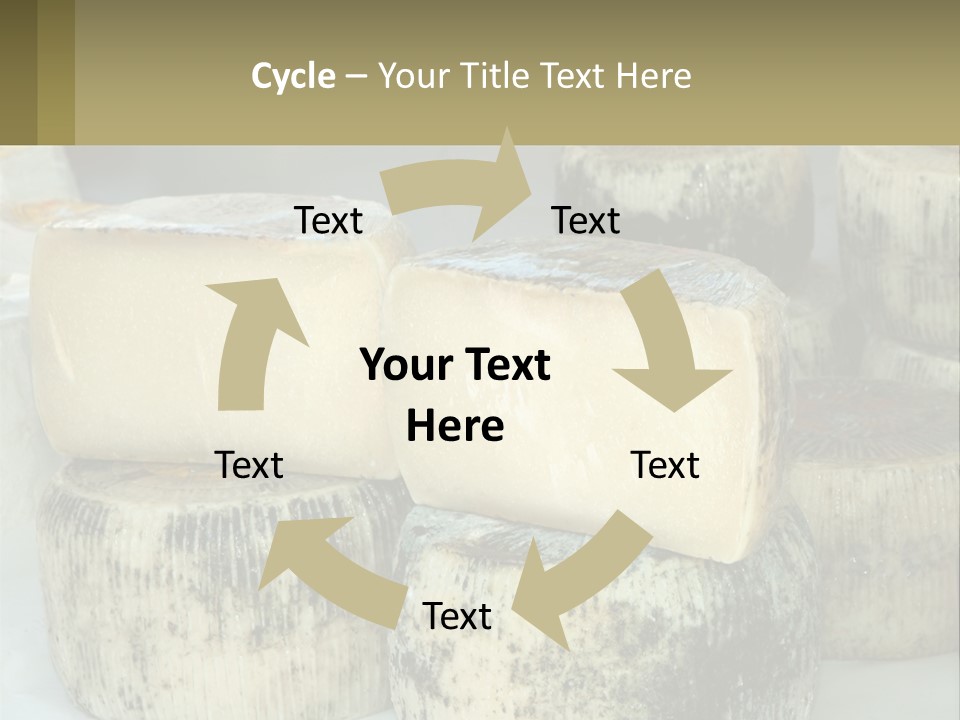 Cycle – Your Title Text Here

Text

Text

Your Text Here

Text

Text

Text